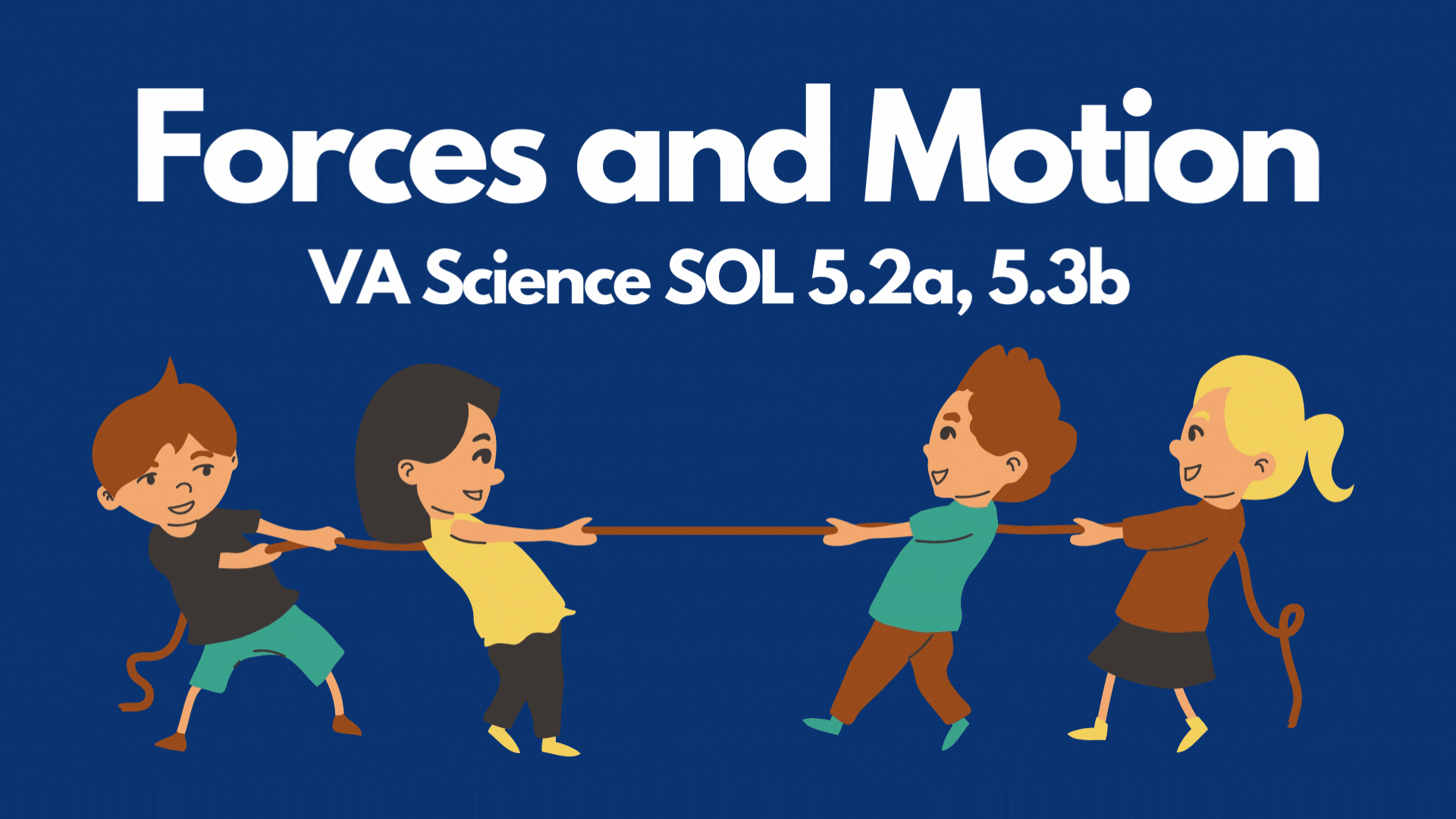 Forces and Motion

VA Science SOL 5.2a, 5.3b